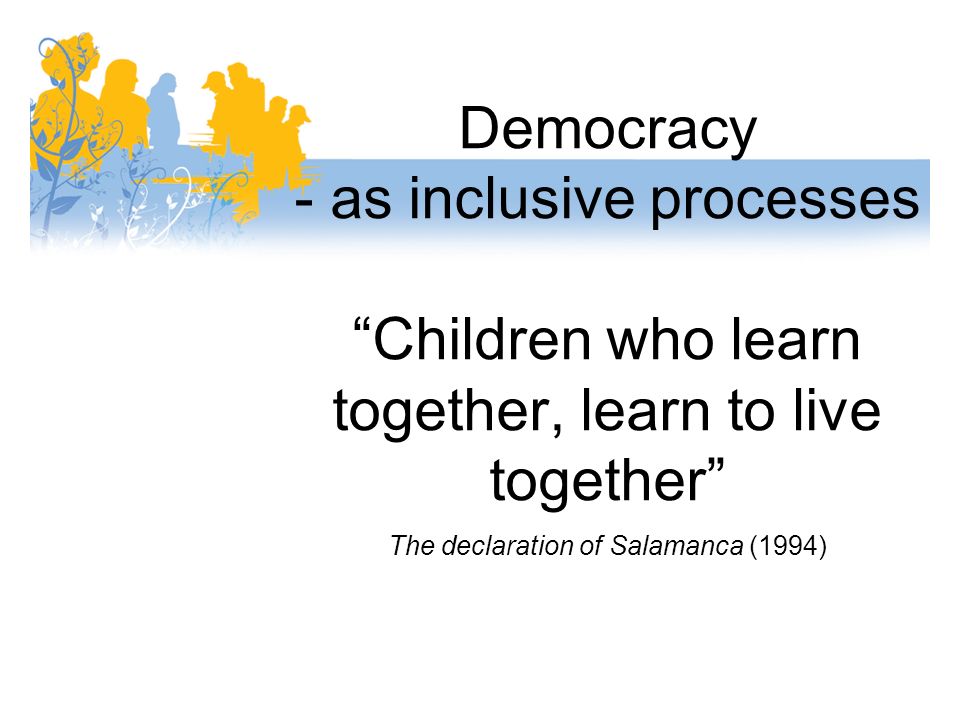 Democracy
- as inclusive processes

“Children who learn together, learn to live together”

The declaration of Salamanca (1994)